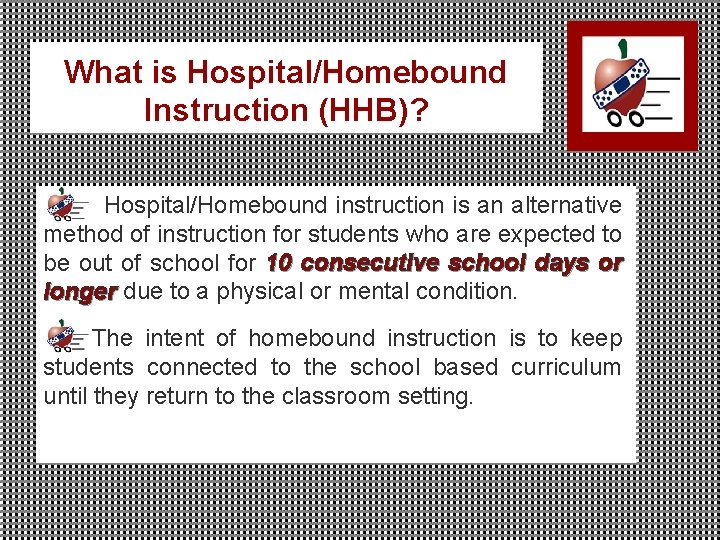 What is Hospital/Homebound Instruction (HHB)?

Hospital/Homebound instruction is an alternative method of instruction for students who are expected to be out of school for 10 consecutive school days or longer due to a physical or mental condition.

The intent of homebound instruction is to keep students connected to the school based curriculum until they return to the classroom setting.